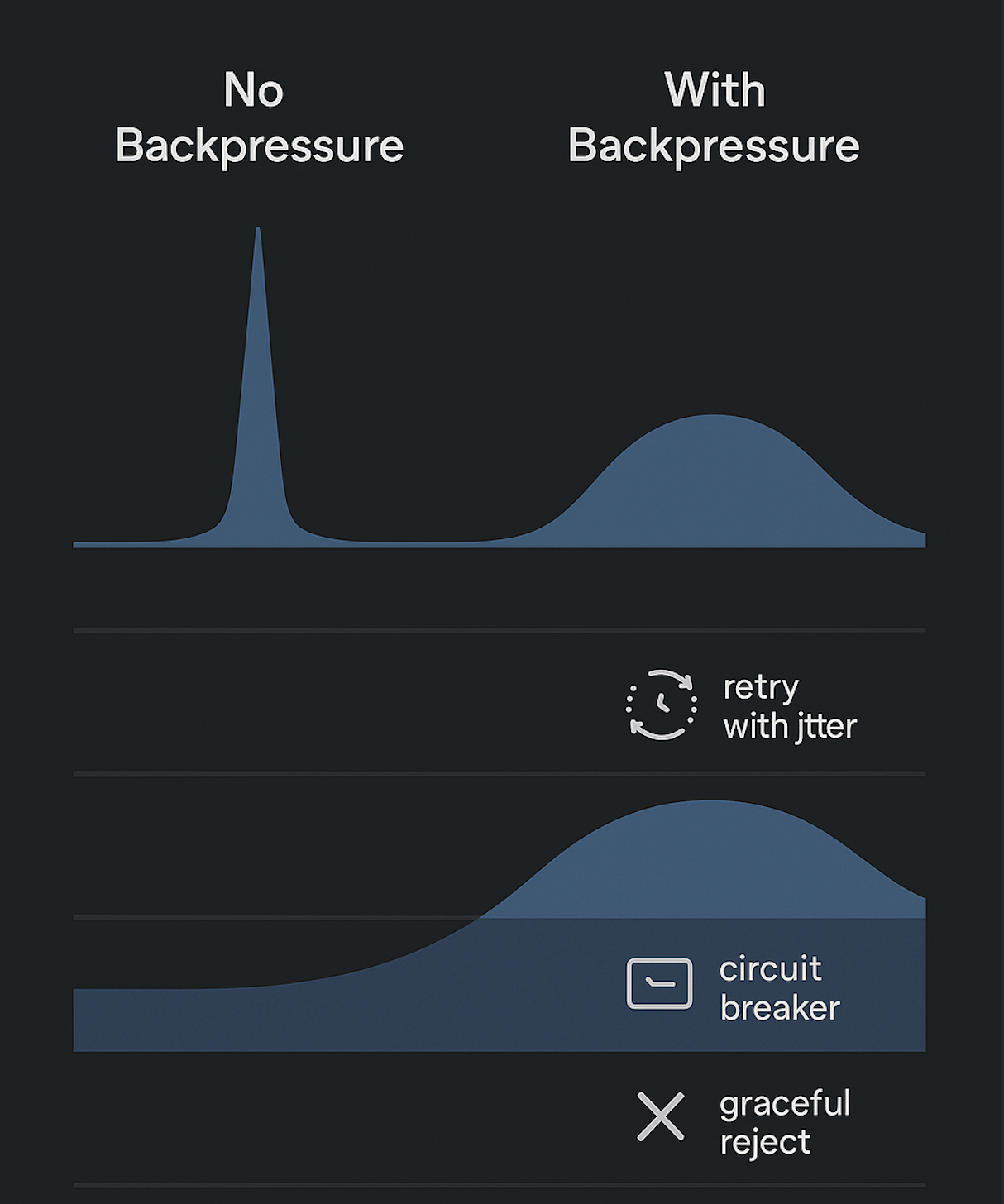 No Backpressure

With Backpressure

retry with jtter

circuit breaker

graceful reject